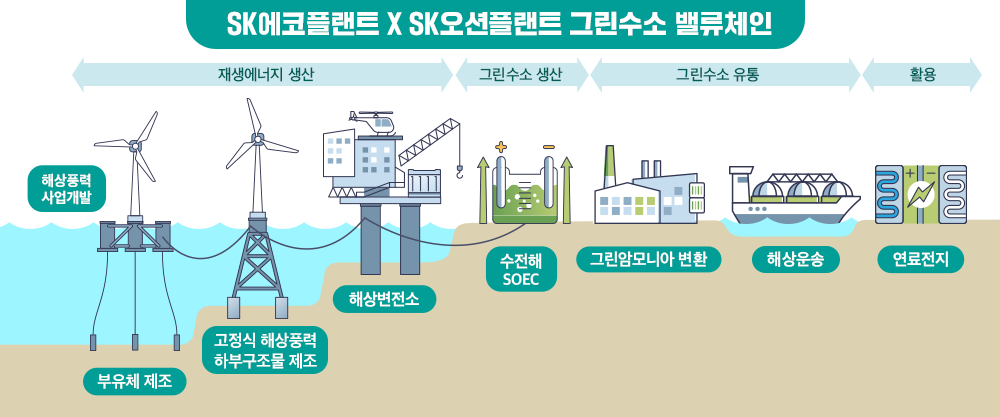 SK에코플랜트 X SK오션플랜트 그린수소 밸류체인

재생에너지 생산

그린수소 생산

그린수소 유통

활용

해상풍력 사업개발

부유체 제조

고정식 해상풍력 하부구조물 제조

해상변전소

수전해 SOEC

그린암모니아 변환

해상운송

연료전지